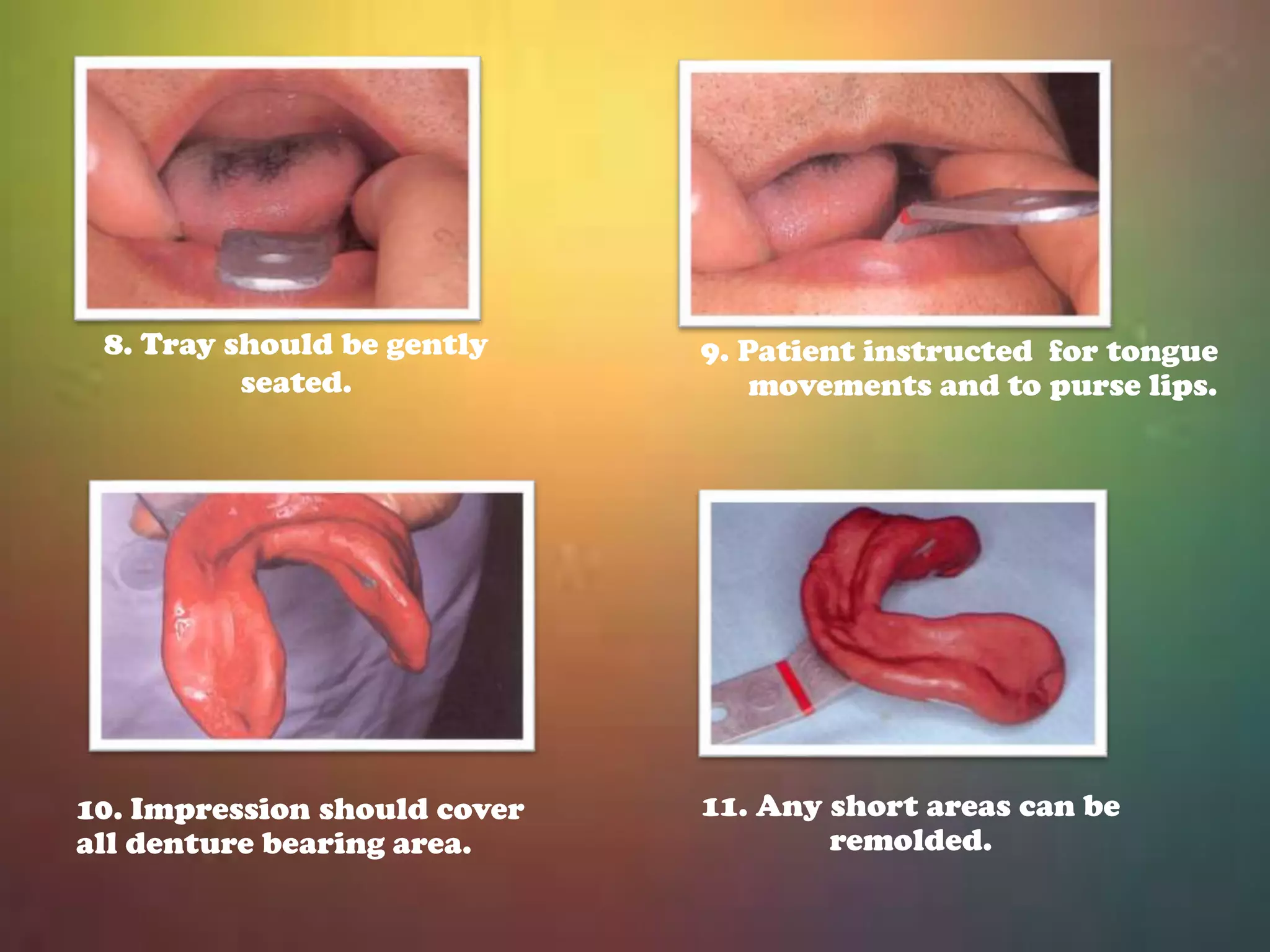 8. Tray should be gently seated.

9. Patient instructed for tongue movements and to purse lips.

10. Impression should cover all denture bearing area.

11. Any short areas can be remolded.